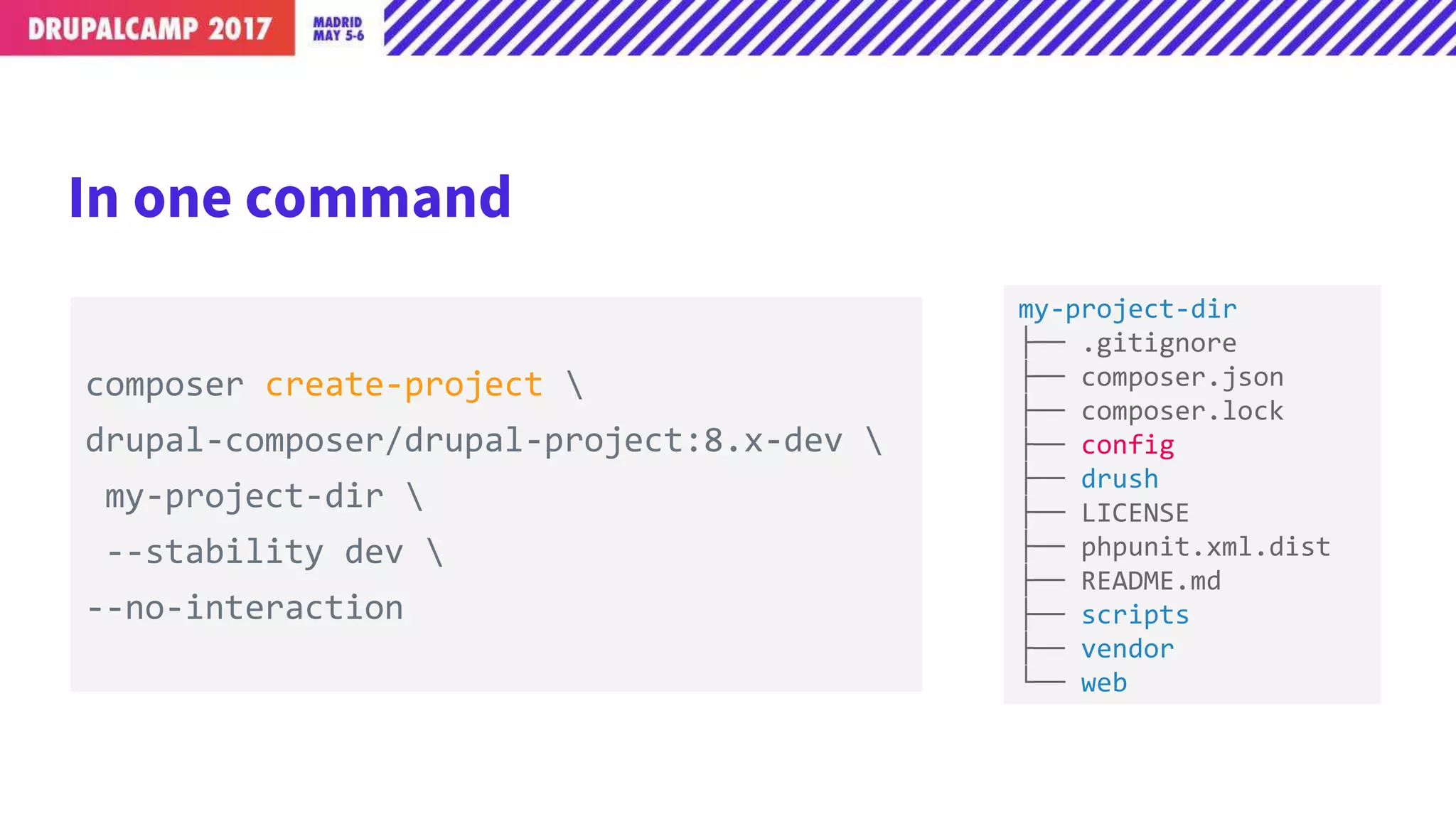 DRUPALCAMP 2017 MADRID MAY 5-6

In one command

composer create-project \
drupal-composer/drupal-project:8.x-dev \
 my-project-dir \
 --stability dev \
--no-interaction

my-project-dir
├── .gitignore
├── composer.json
├── composer.lock
├── config
├── drush
├── LICENSE
├── phpunit.xml.dist
├── README.md
├── scripts
├── vendor
└── web